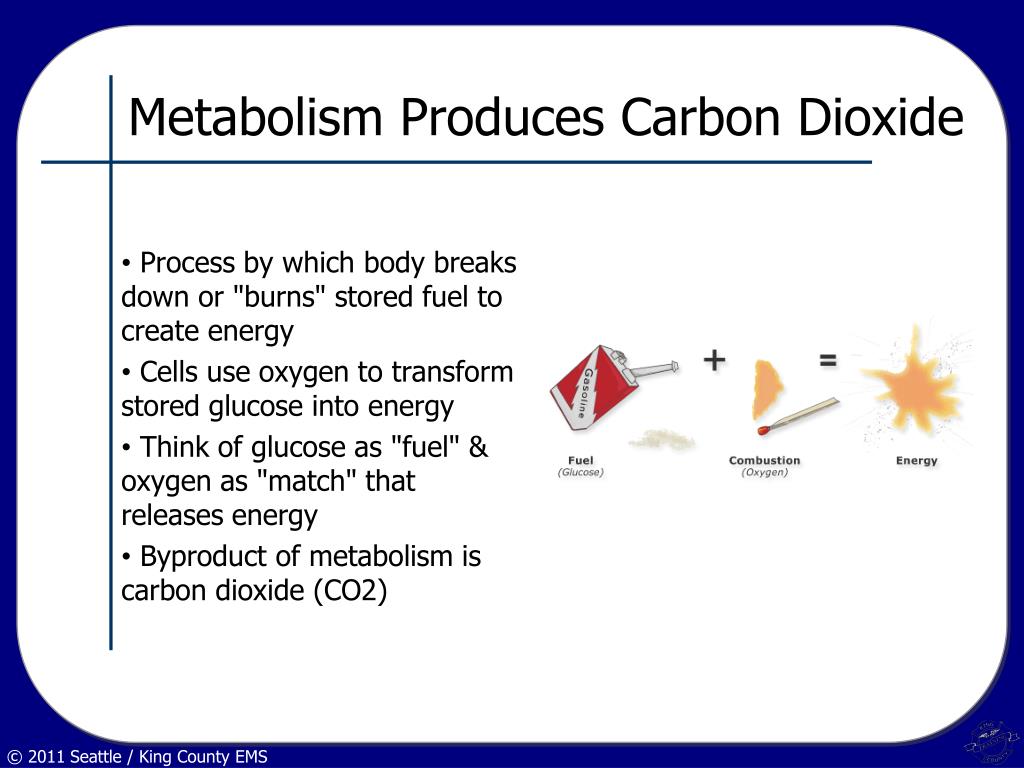 Metabolism Produces Carbon Dioxide

• Process by which body breaks down or "burns" stored fuel to create energy

• Cells use oxygen to transform stored glucose into energy

• Think of glucose as "fuel" & oxygen as "match" that releases energy

• Byproduct of metabolism is carbon dioxide (CO2)

Gasoline

+

=

Fuel
(Glucose)

Combustion
(Oxygen)

Energy

© 2011 Seattle / King County EMS